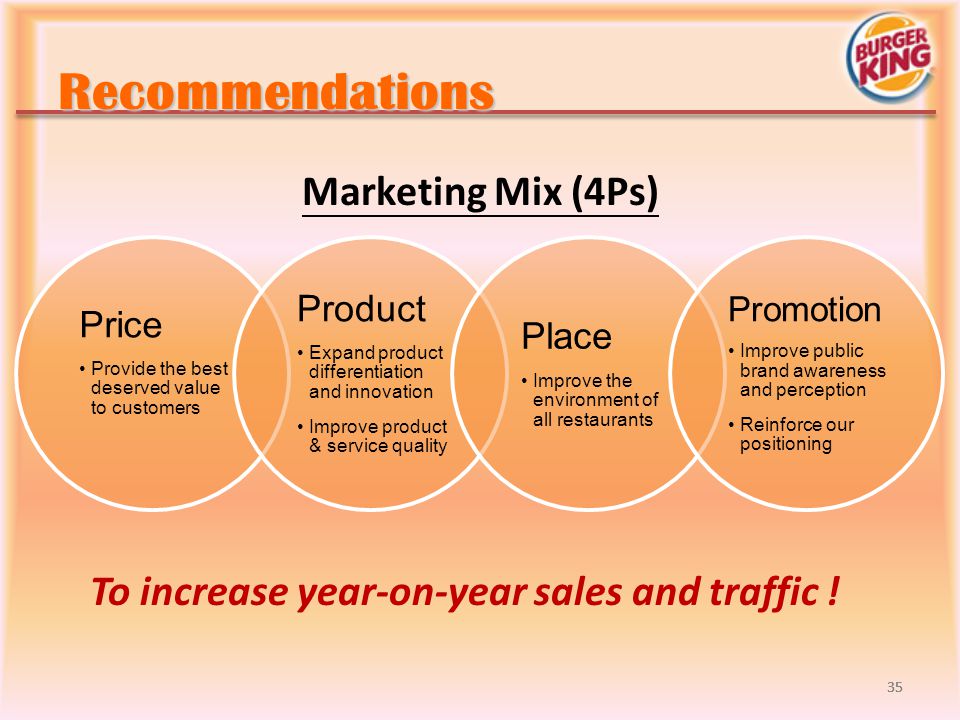 BURGER KING

Recommendations

Marketing Mix (4Ps)

Price
• Provide the best deserved value to customers

Product
• Expand product differentiation and innovation
• Improve product & service quality

Place
• Improve the environment of all restaurants

Promotion
• Improve public brand awareness and perception
• Reinforce our positioning

To increase year-on-year sales and traffic !

35